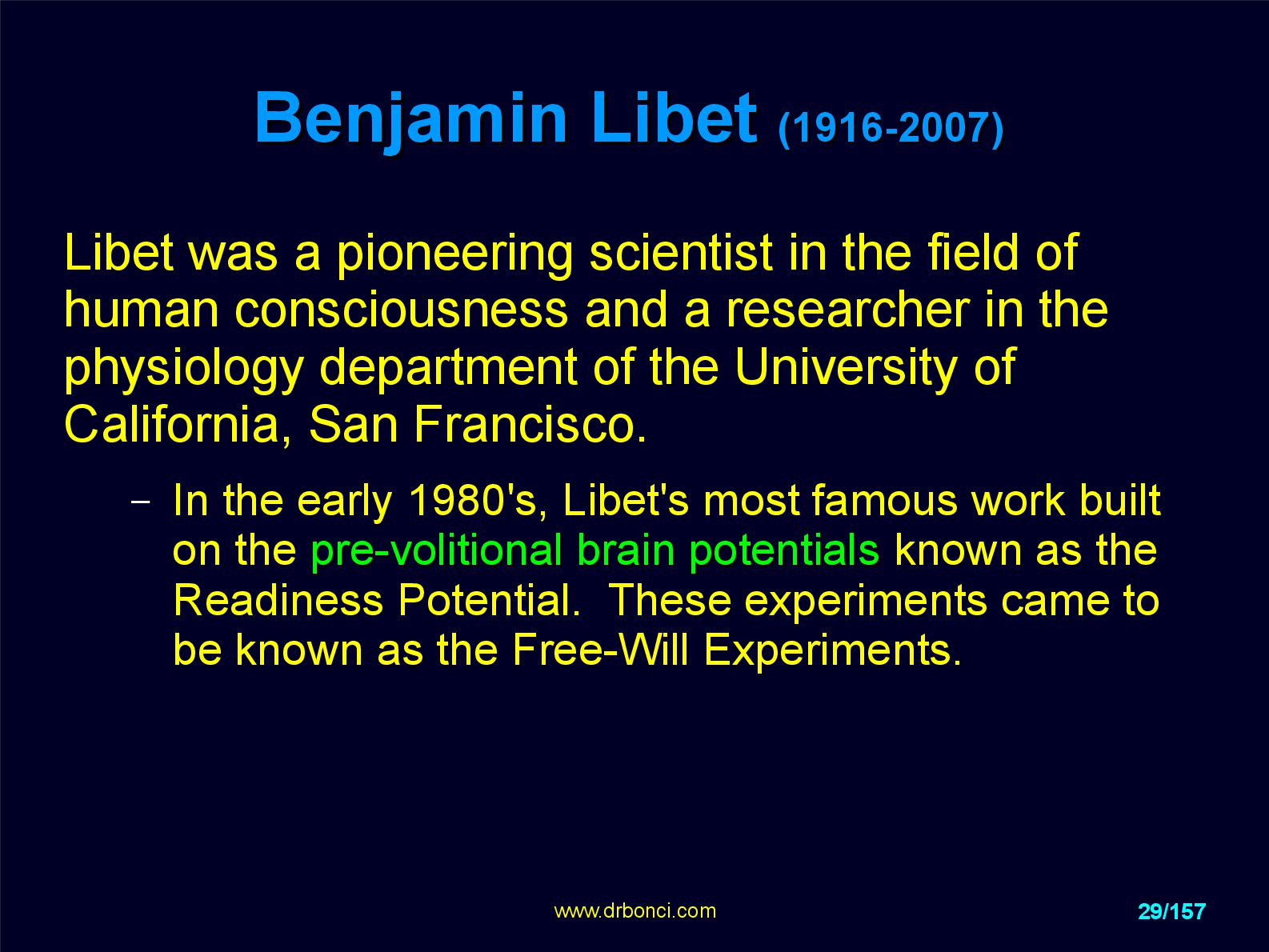 Benjamin Libet (1916-2007)

Libet was a pioneering scientist in the field of human consciousness and a researcher in the physiology department of the University of California, San Francisco.

– In the early 1980's, Libet's most famous work built on the pre-volitional brain potentials known as the Readiness Potential. These experiments came to be known as the Free-Will Experiments.

www.drbonci.com

29/157